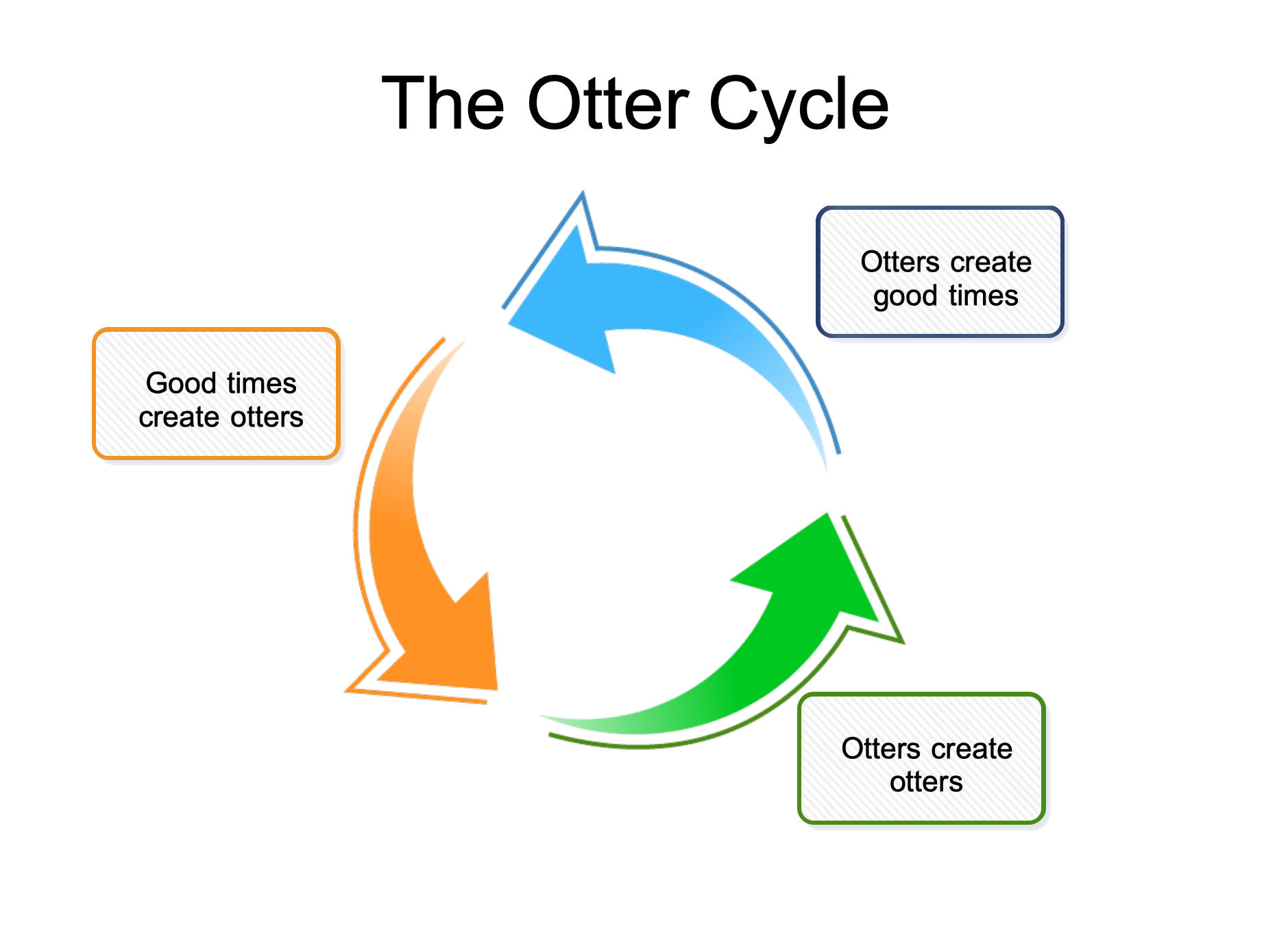 The Otter Cycle

Otters create good times

Good times create otters

Otters create otters